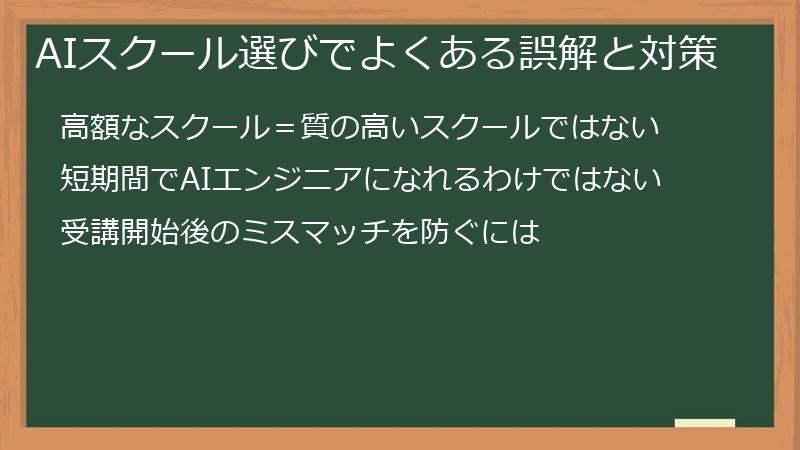 AIスクール選びでよくある誤解と対策

高額なスクール＝質の高いスクールではない

短期間でAIエンジニアになれるわけではない

受講開始後のミスマッチを防ぐには